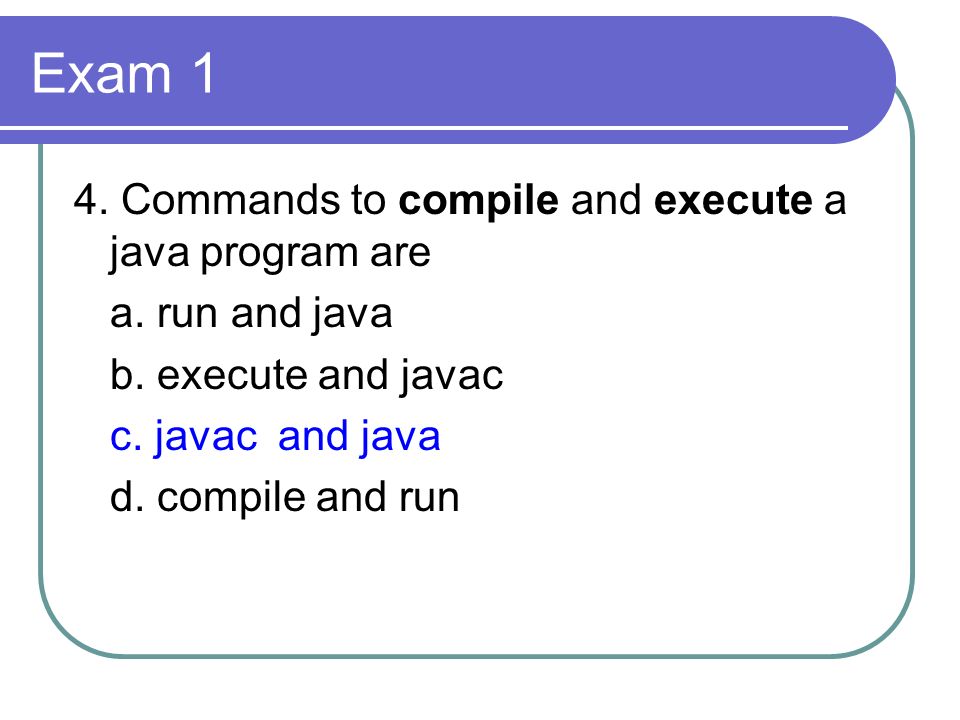 Exam 1

4. Commands to compile and execute a java program are

a. run and java

b. execute and javac

c. javac and java

d. compile and run